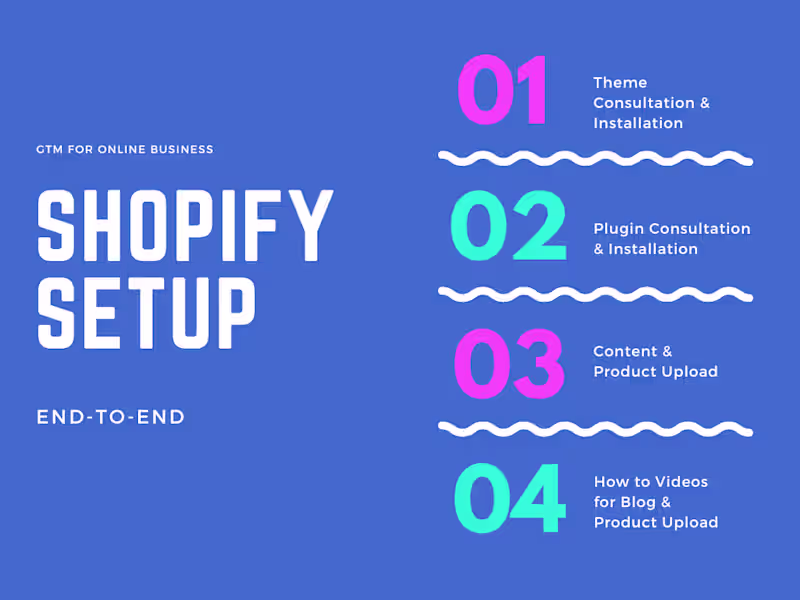 GTM FOR ONLINE BUSINESS

SHOPIFY SETUP

END-TO-END

01 Theme Consultation & Installation

02 Plugin Consultation & Installation

03 Content & Product Upload

04 How to Videos for Blog & Product Upload